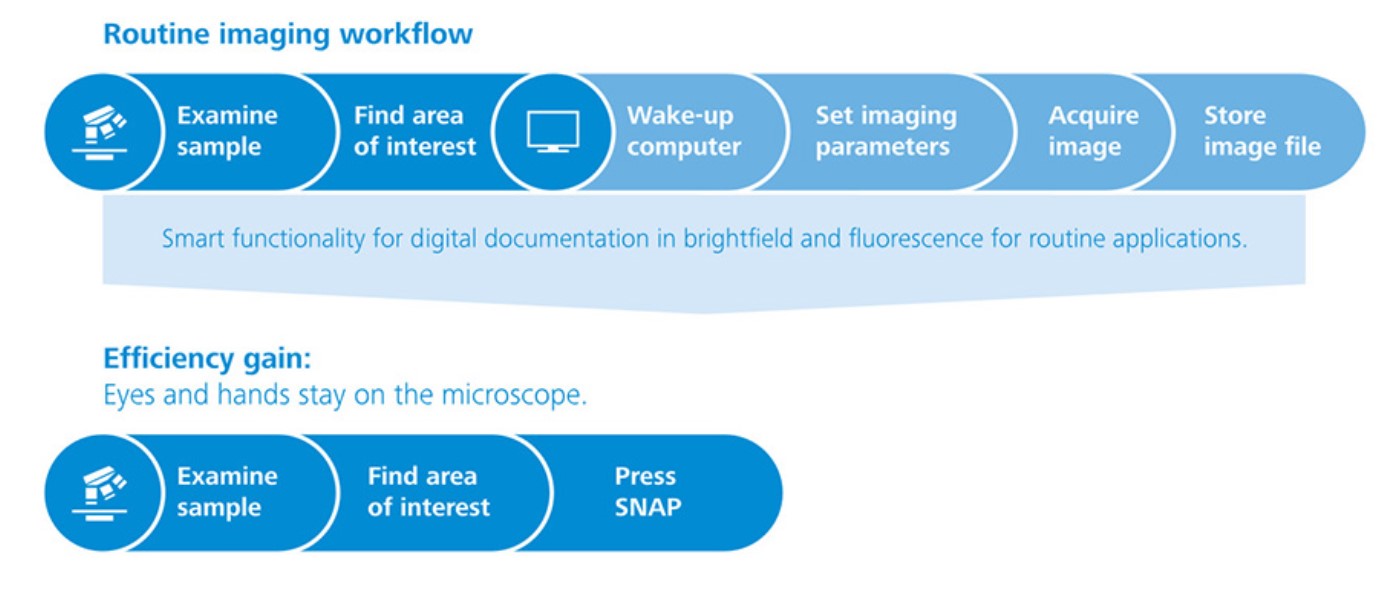 Routine imaging workflow

Examine sample

Find area of interest

Wake-up computer

Set imaging parameters

Acquire image

Store image file

Smart functionality for digital documentation in brightfield and fluorescence for routine applications.

Efficiency gain:
Eyes and hands stay on the microscope.

Examine sample

Find area of interest

Press SNAP